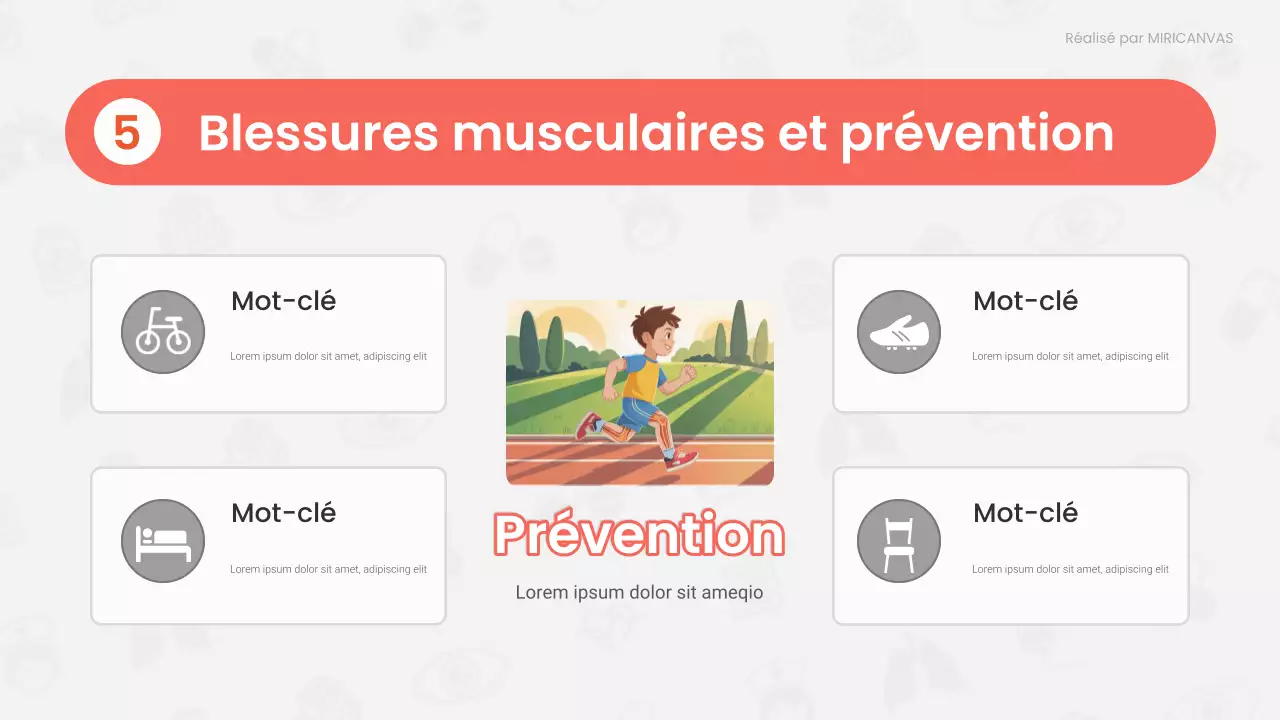 Réalisé par MIRICANVAS

5 Blessures musculaires et prévention

Mot-clé

Lorem ipsum dolor sit amet, adipiscing elit

Mot-clé

Lorem ipsum dolor sit amet, adipiscing elit

Prévention

Lorem ipsum dolor sit ameqio

Mot-clé

Lorem ipsum dolor sit amet, adipiscing elit

Mot-clé

Lorem ipsum dolor sit amet, adipiscing elit